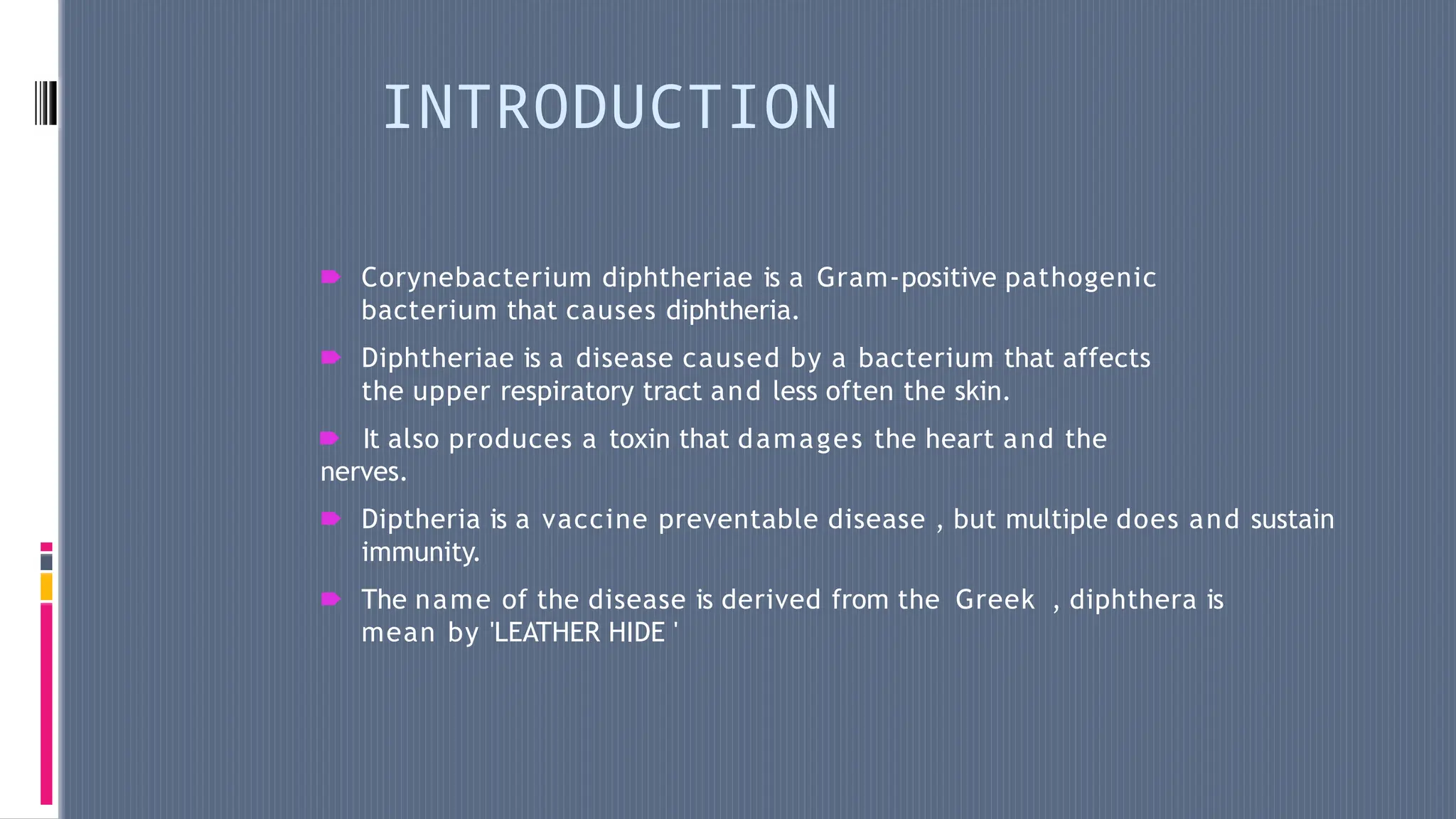 INTRODUCTION

Corynebacterium diphtheriae is a Gram-positive pathogenic bacterium that causes diphtheria.

Diphtheriae is a disease caused by a bacterium that affects the upper respiratory tract and less often the skin.

It also produces a toxin that damages the heart and the nerves.

Diptheria is a vaccine preventable disease , but multiple does and sustain immunity.

The name of the disease is derived from the Greek , diphthera is mean by 'LEATHER HIDE '